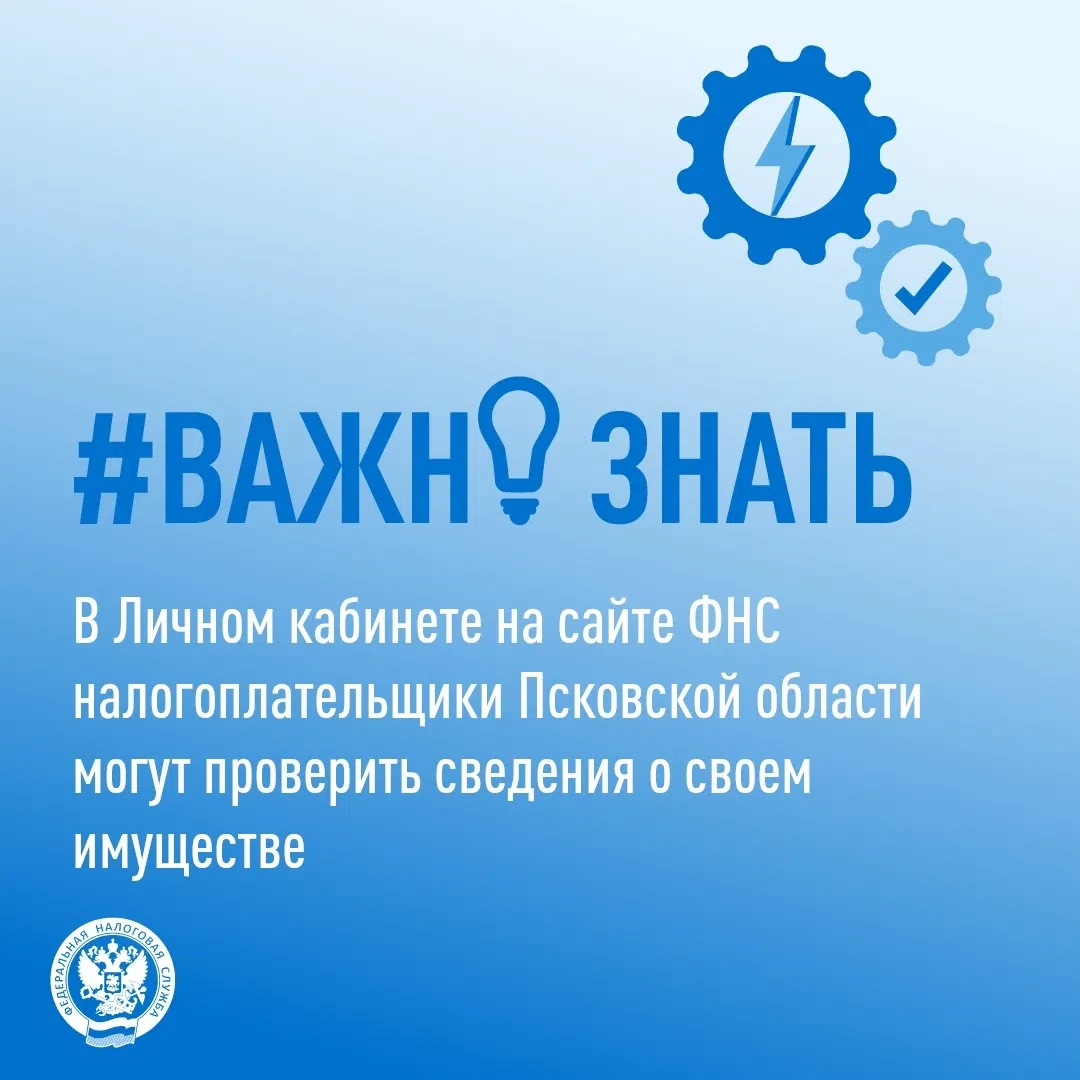 #ВАЖНО ЗНАТЬ

В Личном кабинете на сайте ФНС налогоплательщики Псковской области могут проверить сведения о своем имуществе

ФЕДЕРАЛЬНАЯ НАЛОГОВАЯ СЛУЖБА